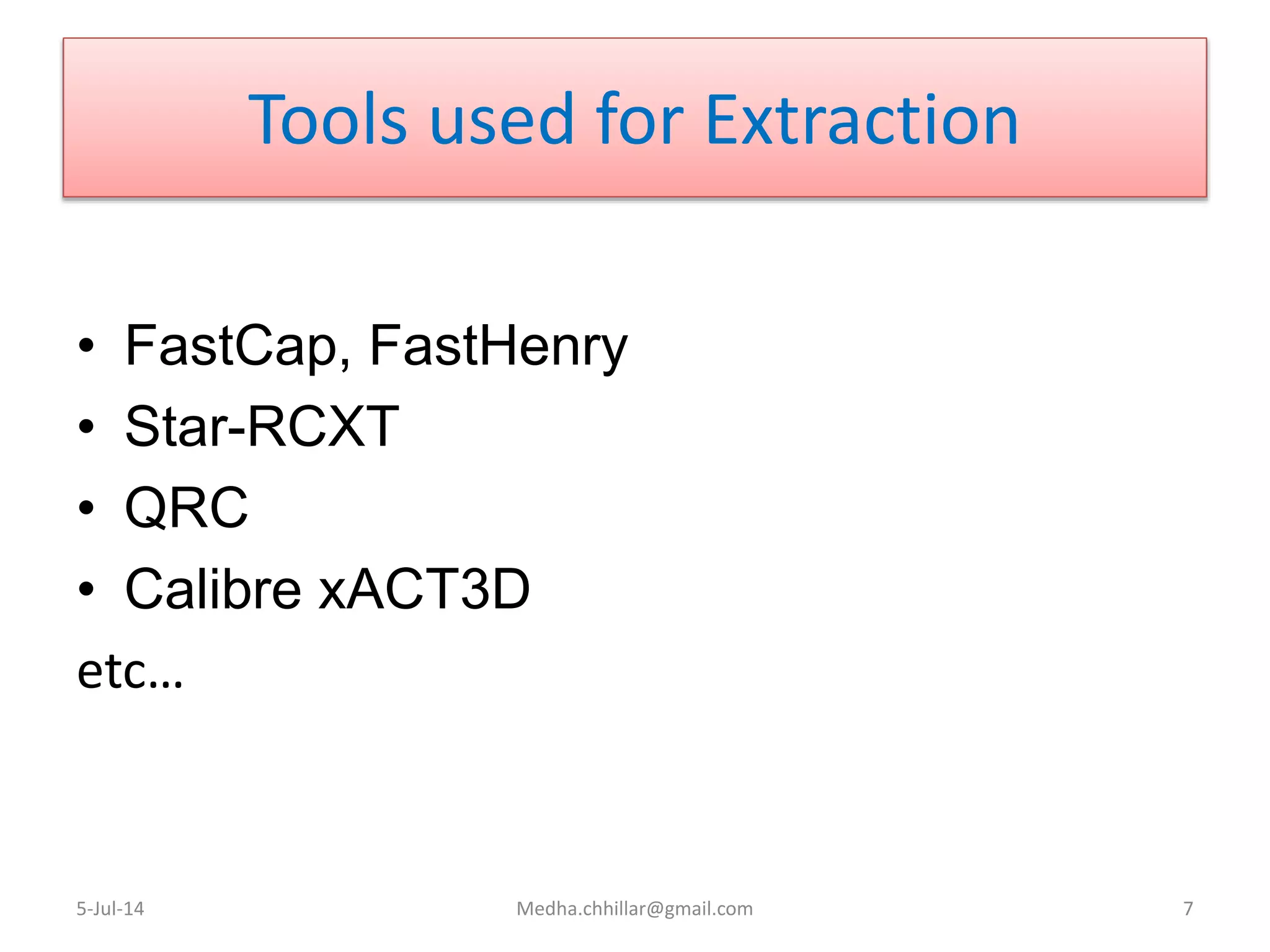 Tools used for Extraction

• FastCap, FastHenry
• Star-RCXT
• QRC
• Calibre xACT3D

etc…

5-Jul-14

Medha.chhillar@gmail.com

7